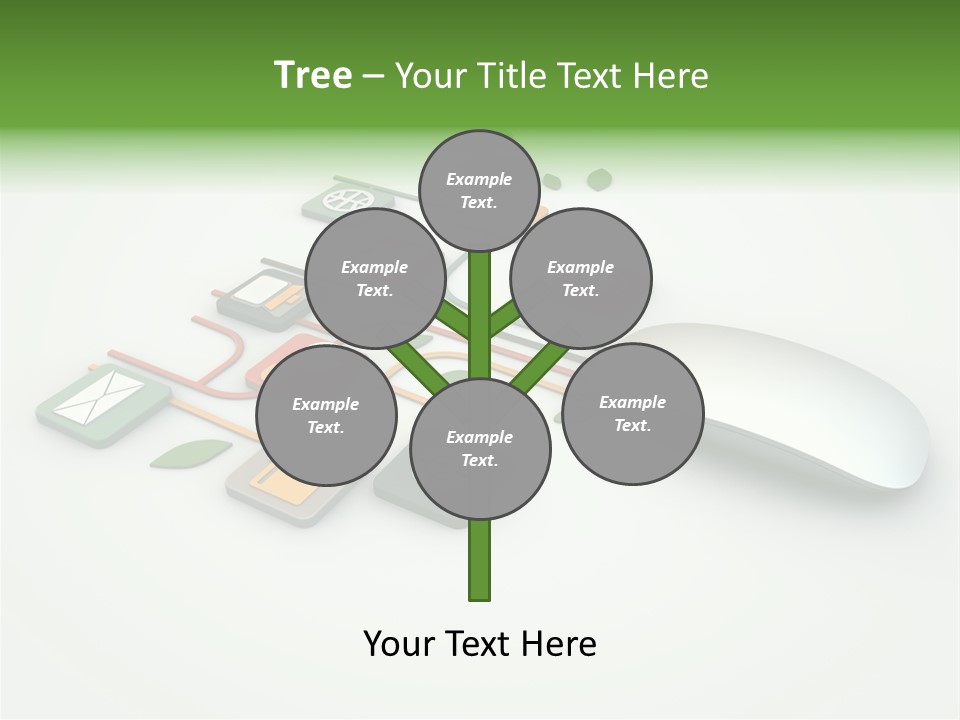 Tree – Your Title Text Here

Example Text.

Example Text.

Example Text.

Example Text.

Example Text.

Example Text.

Your Text Here